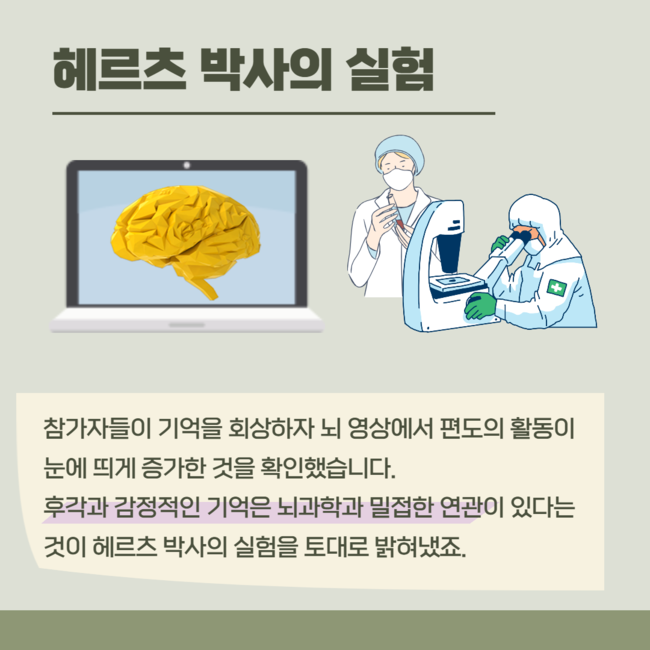 헤르츠 박사의 실험

참가자들이 기억을 회상하자 뇌 영상에서 편도의 활동이 눈에 띄게 증가한 것을 확인했습니다.
후각과 감정적인 기억은 뇌과학과 밀접한 연관이 있다는 것이 헤르츠 박사의 실험을 토대로 밝혀냈죠.